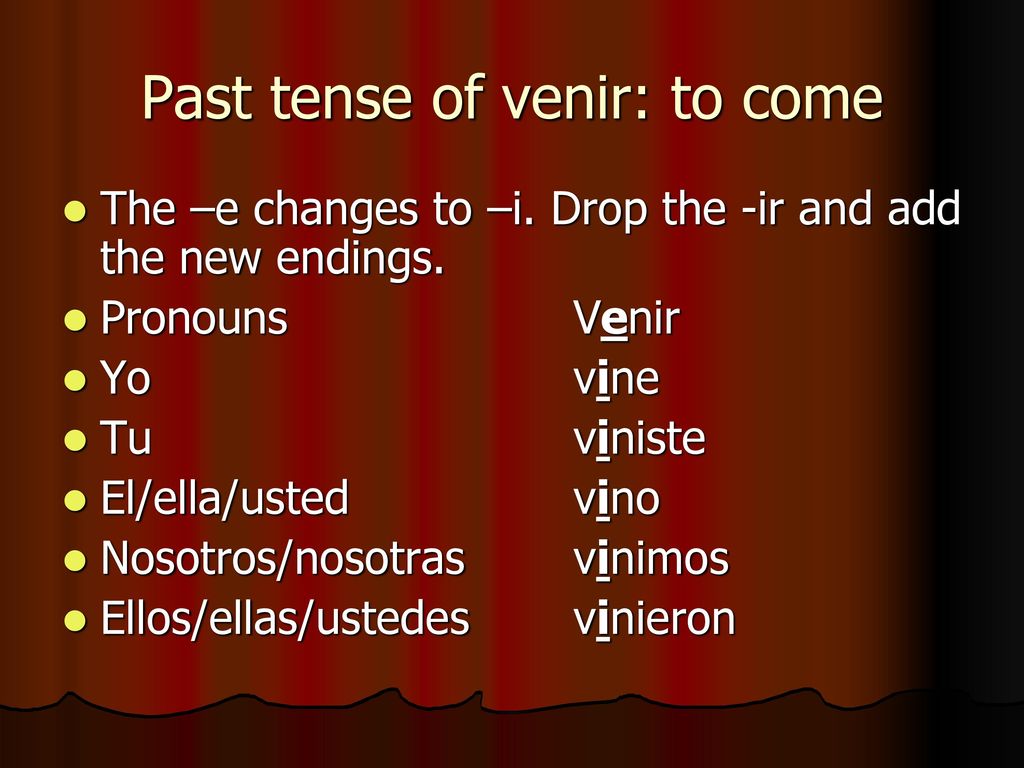 Past tense of venir: to come

- The –e changes to –i. Drop the -ir and add the new endings.
- Pronouns Venir
- Yo vine
- Tu viniste
- El/ella/usted vino
- Nosotros/nosotras vinimos
- Ellos/ellas/ustedes vinieron